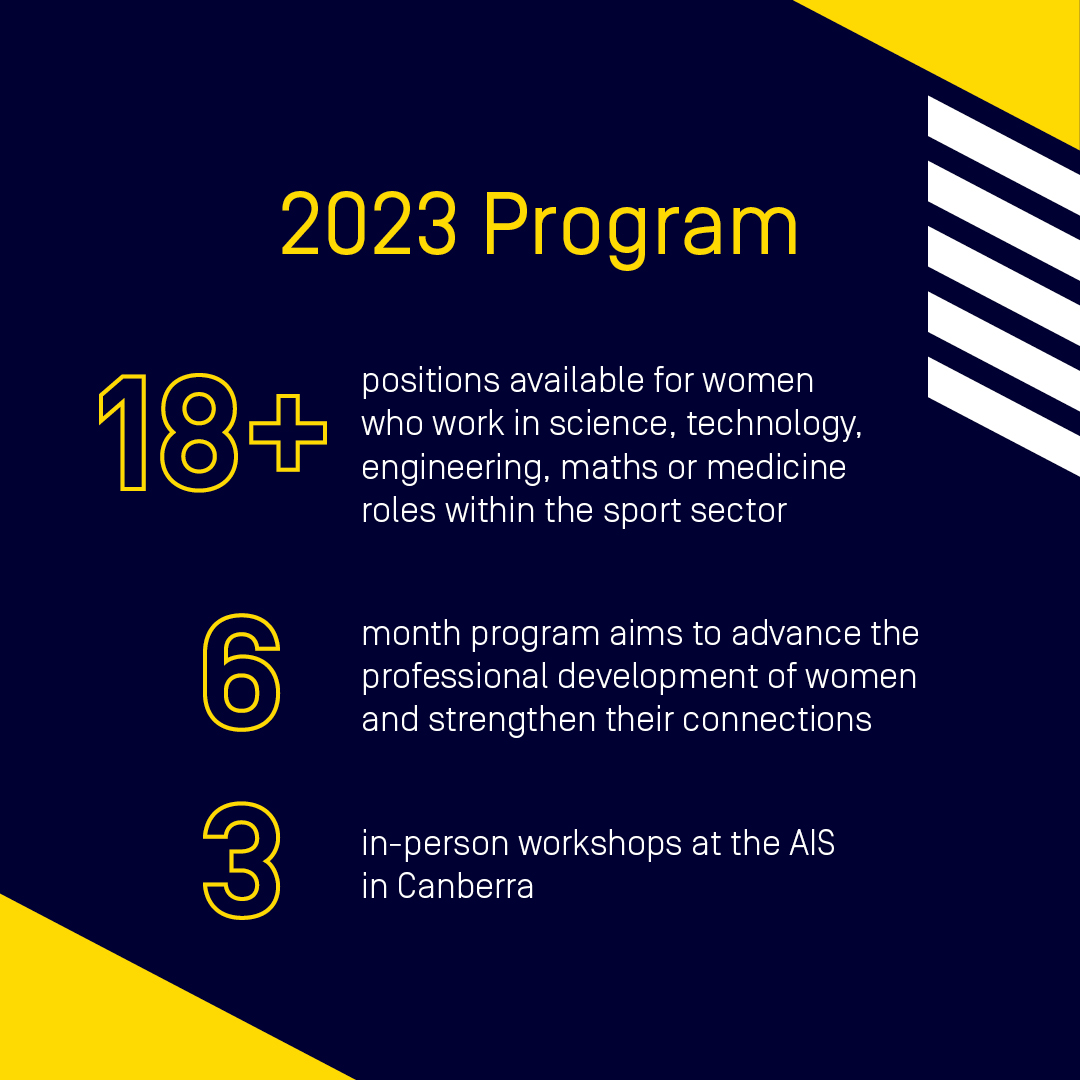 2023 Program

18+ positions available for women who work in science, technology, engineering, maths or medicine roles within the sport sector

6 month program aims to advance the professional development of women and strengthen their connections

3 in-person workshops at the AIS in Canberra